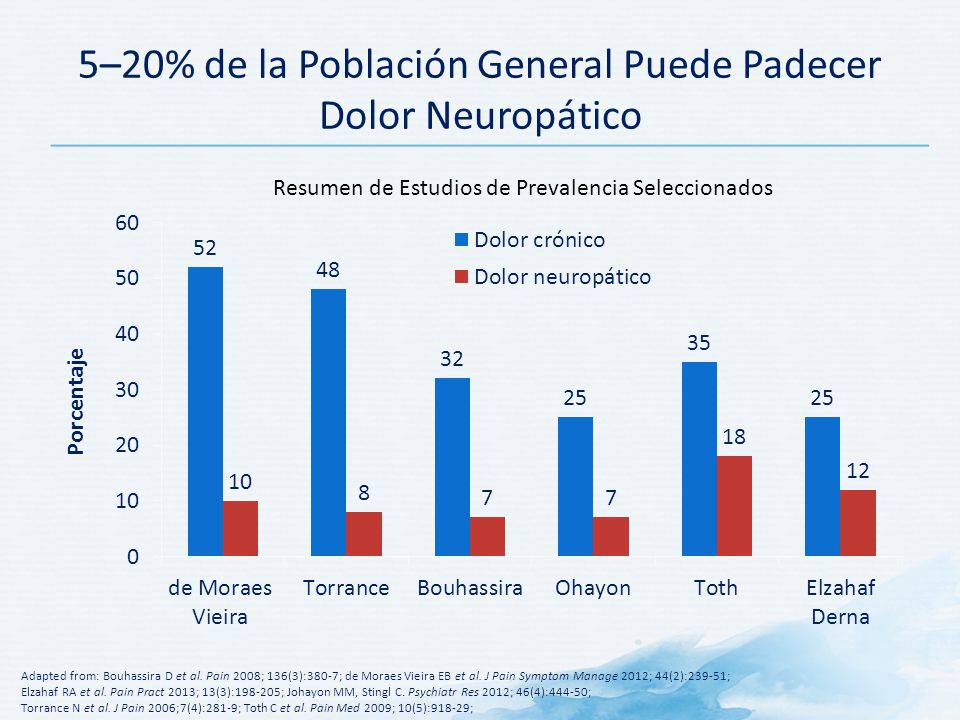 5–20% de la Población General Puede Padecer Dolor Neuropático

Resumen de Estudios de Prevalencia Seleccionados

Dolor crónico
Dolor neuropático

Porcentaje

60
50
40
30
20
10
0

52
10
48
8
32
7
25
7
35
18
25
12

de Moraes Vieira
Torrance
Bouhassira
Ohayon
Toth
Elzahaf Derna

Adapted from: Bouhassira D et al. Pain 2008; 136(3):380-7; de Moraes Vieira EB et al. J Pain Symptom Manage 2012; 44(2):239-51; Elzahaf RA et al. Pain Pract 2013; 13(3):198-205; Johayon MM, Stingl C. Psychiatr Res 2012; 46(4):444-50; Torrance N et al. J Pain 2006;7(4):281-9; Toth C et al. Pain Med 2009; 10(5):918-29;